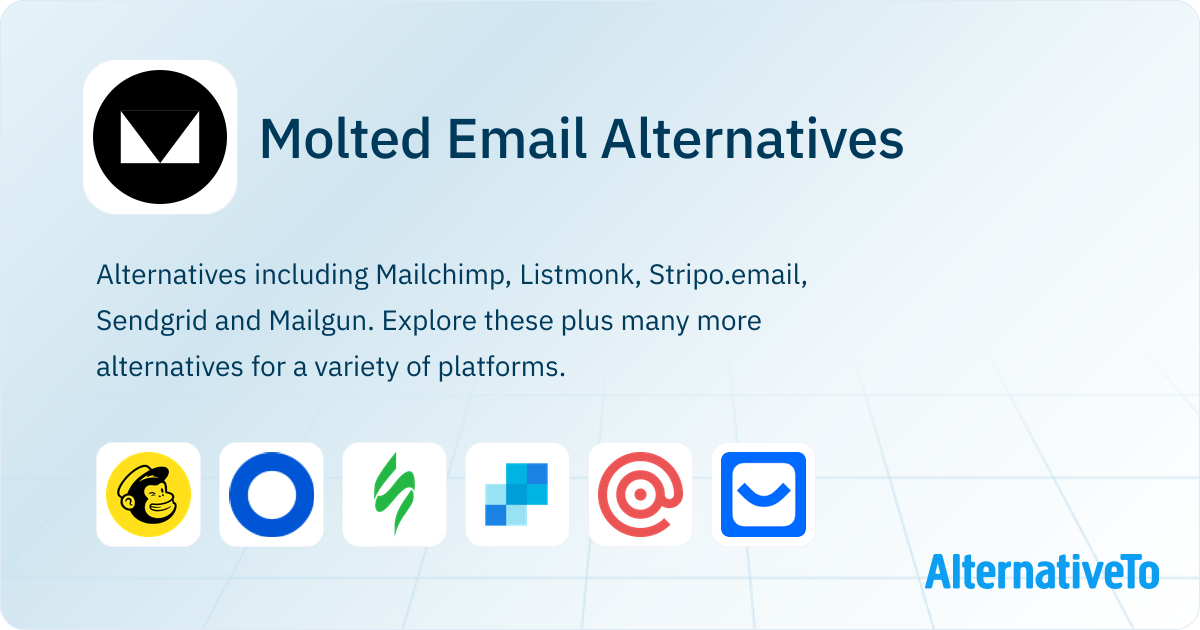 Molted Email Alternatives

Alternatives including Mailchimp, Listmonk, Stripo.email, Sendgrid and Mailgun. Explore these plus many more alternatives for a variety of platforms.

AlternativeTo